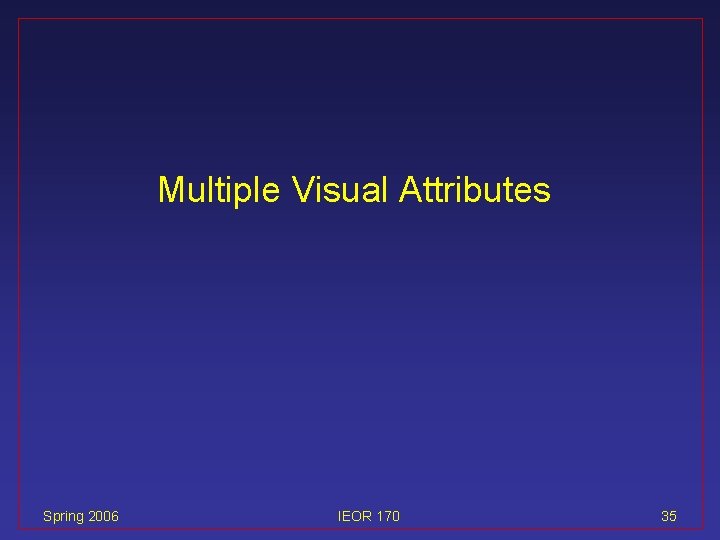 Multiple Visual Attributes

Spring 2006

IEOR 170

35